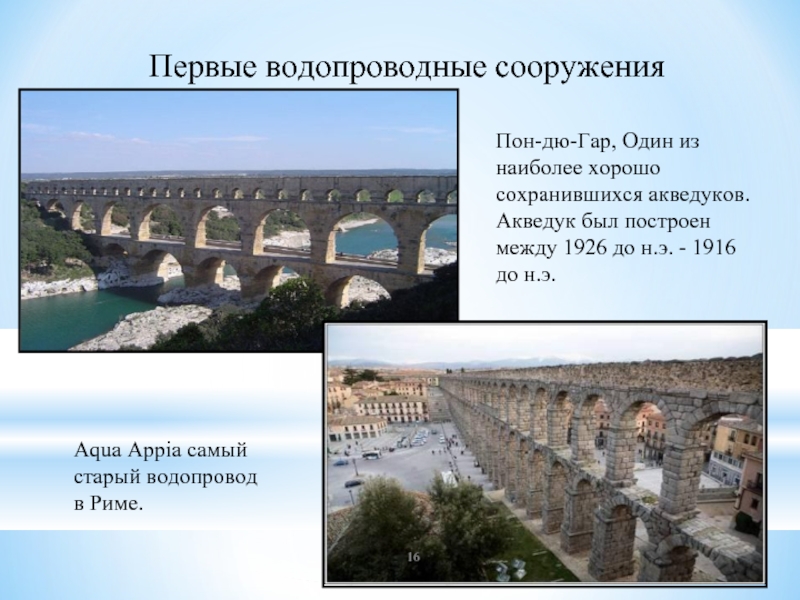 Первые водопроводные сооружения

Пон-дю-Гар, Один из наиболее хорошо сохранившихся акведуков. Акведук был построен между 1926 до н.э. - 1916 до н.э.

Aqua Appia самый старый водопровод в Риме.

16